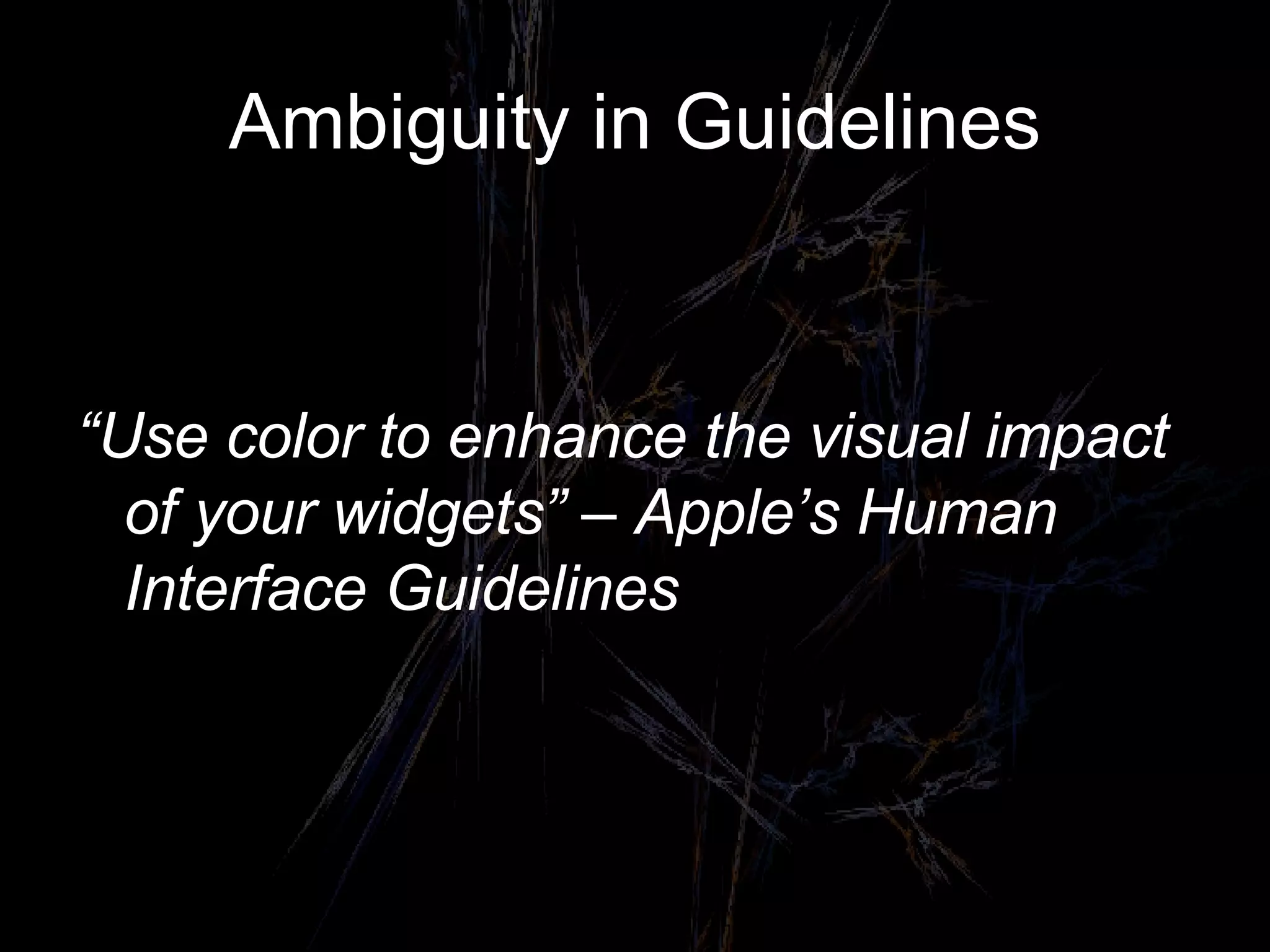 Ambiguity in Guidelines

“Use color to enhance the visual impact of your widgets” – Apple’s Human Interface Guidelines